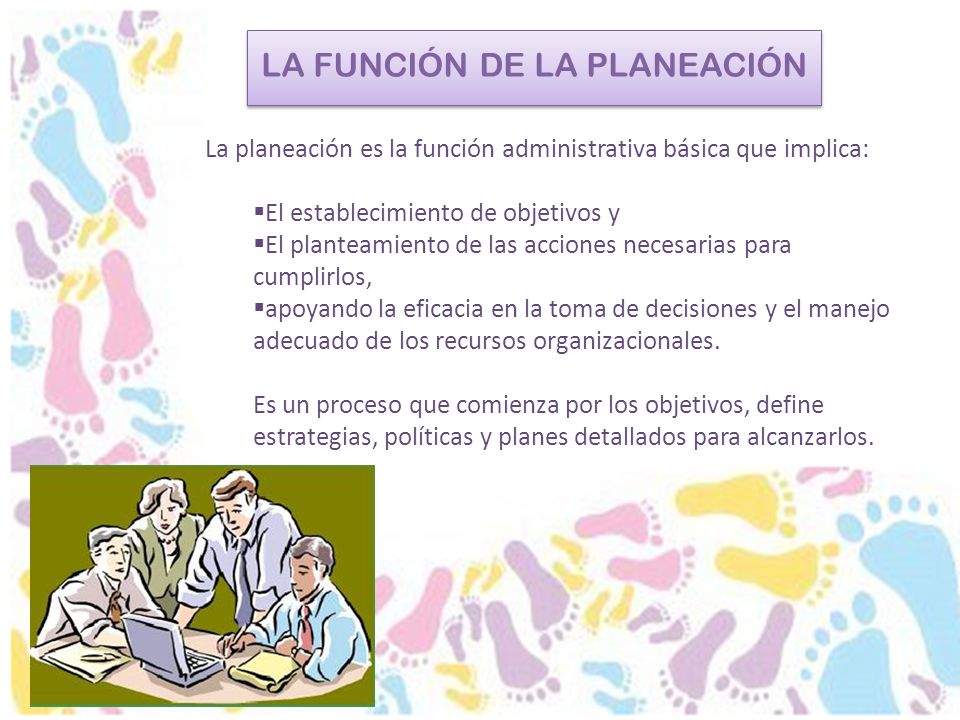 LA FUNCIÓN DE LA PLANEACIÓN

La planeación es la función administrativa básica que implica:

▪El establecimiento de objetivos y
▪El planteamiento de las acciones necesarias para cumplirlos,
▪apoyando la eficacia en la toma de decisiones y el manejo adecuado de los recursos organizacionales.

Es un proceso que comienza por los objetivos, define estrategias, políticas y planes detallados para alcanzarlos.